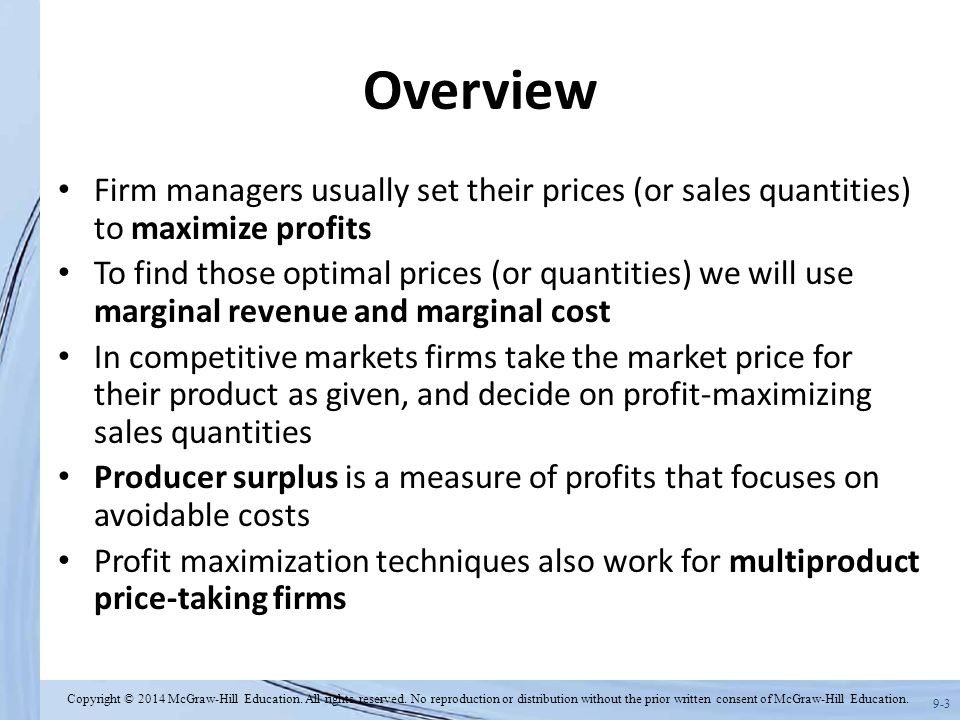 Overview

• Firm managers usually set their prices (or sales quantities) to maximize profits
• To find those optimal prices (or quantities) we will use marginal revenue and marginal cost
• In competitive markets firms take the market price for their product as given, and decide on profit-maximizing sales quantities
• Producer surplus is a measure of profits that focuses on avoidable costs
• Profit maximization techniques also work for multiproduct price-taking firms

Copyright © 2014 McGraw-Hill Education. All rights reserved. No reproduction or distribution without the prior written consent of McGraw-Hill Education.

9-3